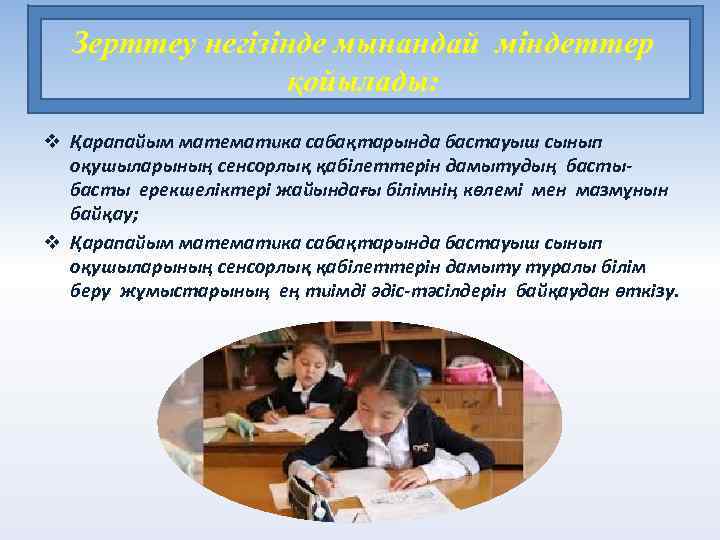 Зерттеу негізінде мынандай міндеттер қойылады:

❖ Қарапайым математика сабақтарында бастауыш сынып оқушыларының сенсорлық қабілеттерін дамытудың басты-басты ерекшеліктері жайындағы білімнің көлемі мен мазмұнын байқау;

❖ Қарапайым математика сабақтарында бастауыш сынып оқушыларының сенсорлық қабілеттерін дамыту туралы білім беру жұмыстарының ең тиімді әдіс-тәсілдерін байқаудан өткізу.